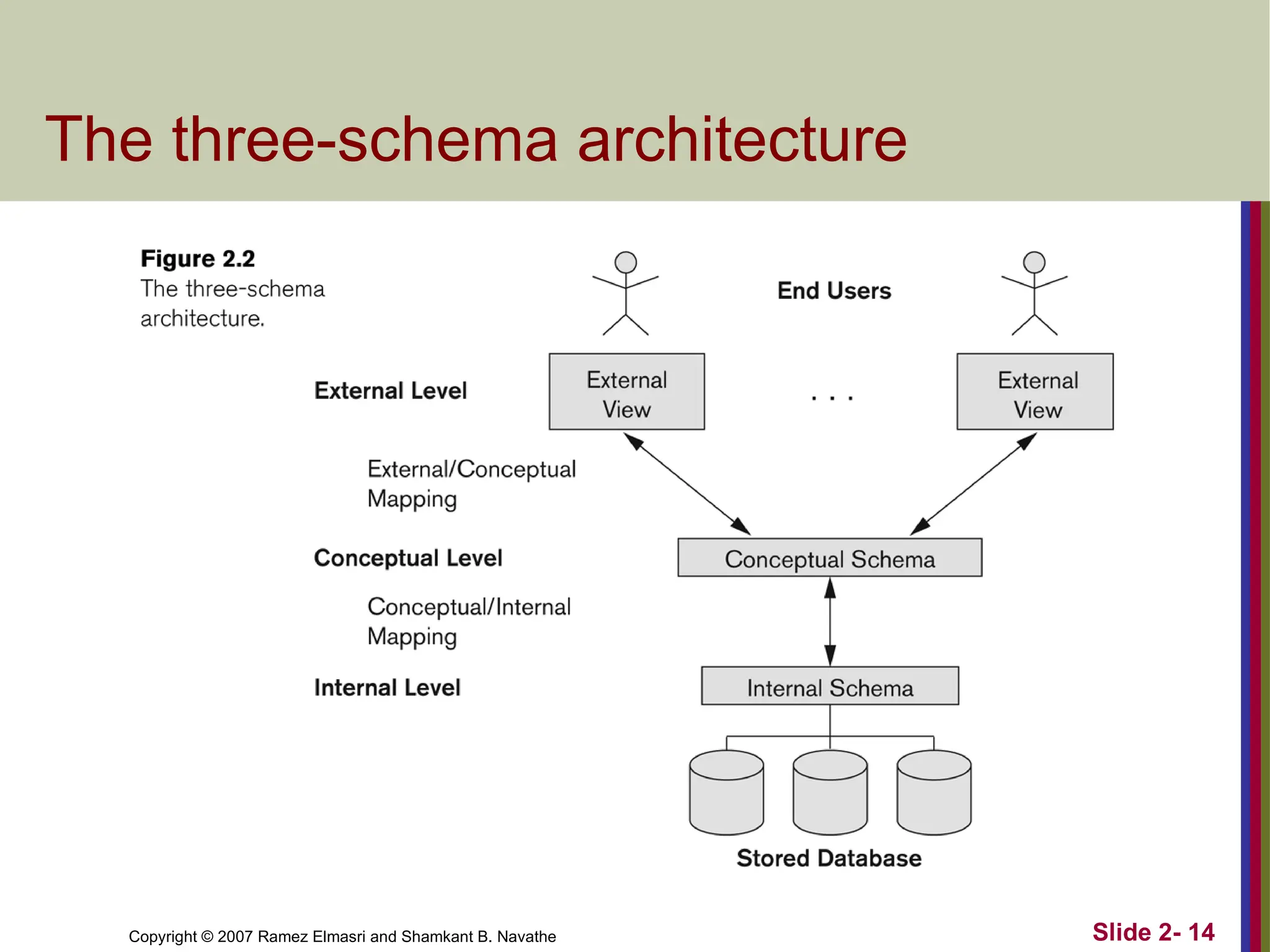 The three-schema architecture

Figure 2.2
The three-schema architecture.

End Users

External Level

External View

. . .

External View

External/Conceptual Mapping

Conceptual Level

Conceptual Schema

Conceptual/Internal Mapping

Internal Level

Internal Schema

Stored Database

Copyright © 2007 Ramez Elmasri and Shamkant B. Navathe

Slide 2- 14